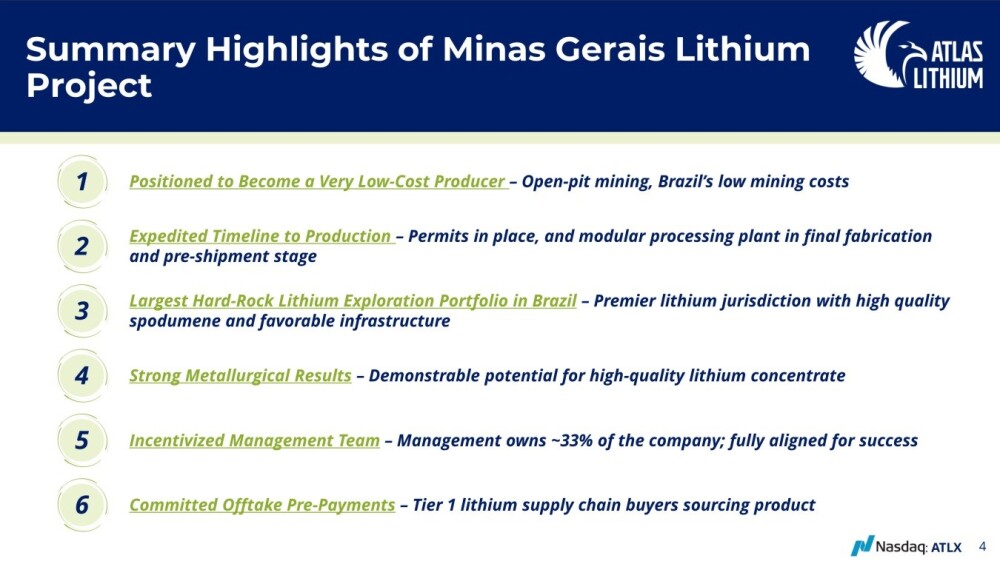 Summary Highlights of Minas Gerais Lithium Project

ATLAS LITHIUM

1 Positioned to Become a Very Low-Cost Producer – Open-pit mining, Brazil's low mining costs

2 Expedited Timeline to Production – Permits in place, and modular processing plant in final fabrication and pre-shipment stage

3 Largest Hard-Rock Lithium Exploration Portfolio in Brazil – Premier lithium jurisdiction with high quality spodumene and favorable infrastructure

4 Strong Metallurgical Results – Demonstrable potential for high-quality lithium concentrate

5 Incentivized Management Team – Management owns ~33% of the company; fully aligned for success

6 Committed Offtake Pre-Payments – Tier 1 lithium supply chain buyers sourcing product

Nasdaq: ATLX 4